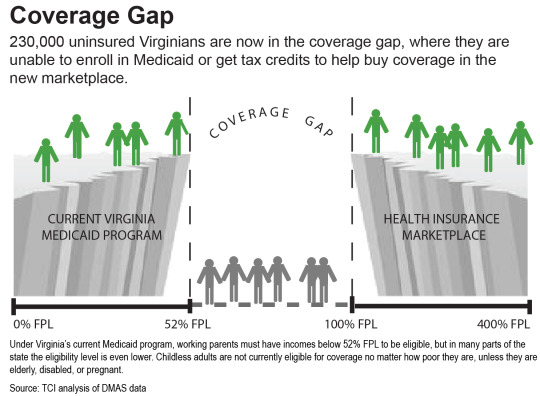 Coverage Gap

230,000 uninsured Virginians are now in the coverage gap, where they are unable to enroll in Medicaid or get tax credits to help buy coverage in the new marketplace.

COVERAGE GAP

CURRENT VIRGINIA MEDICAID PROGRAM

HEALTH INSURANCE MARKETPLACE

0% FPL

52% FPL

100% FPL

400% FPL

Under Virginia's current Medicaid program, working parents must have incomes below 52% FPL to be eligible, but in many parts of the state the eligibility level is even lower. Childless adults are not currently eligible for coverage no matter how poor they are, unless they are elderly, disabled, or pregnant.

Source: TCI analysis of DMAS data